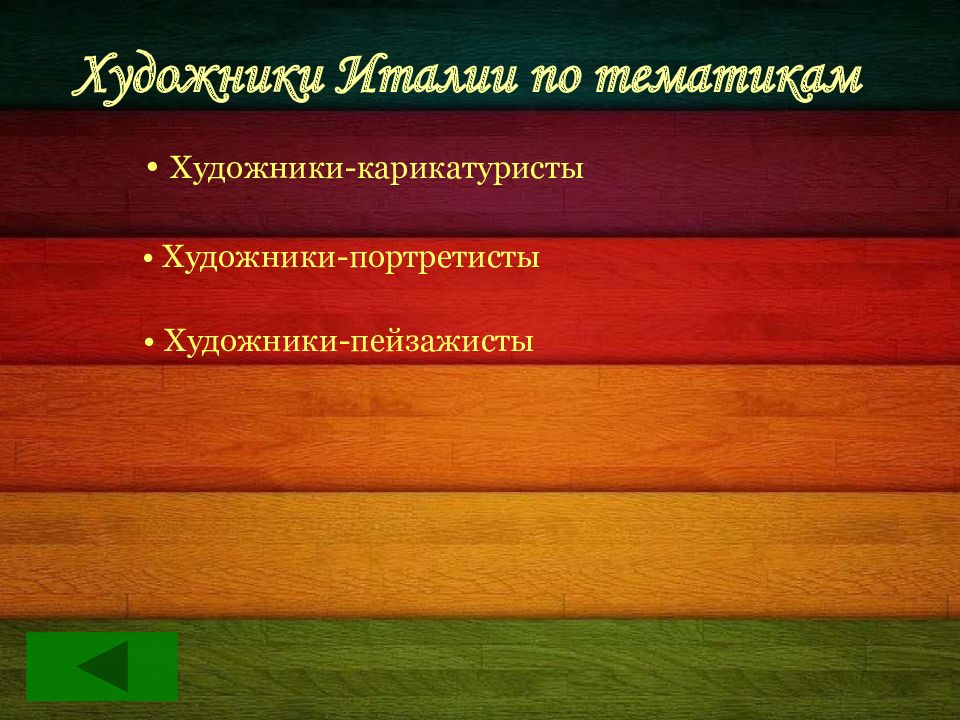 Художники Италии по тематикам

• Художники-карикатуристы

• Художники-портретисты

• Художники-пейзажисты